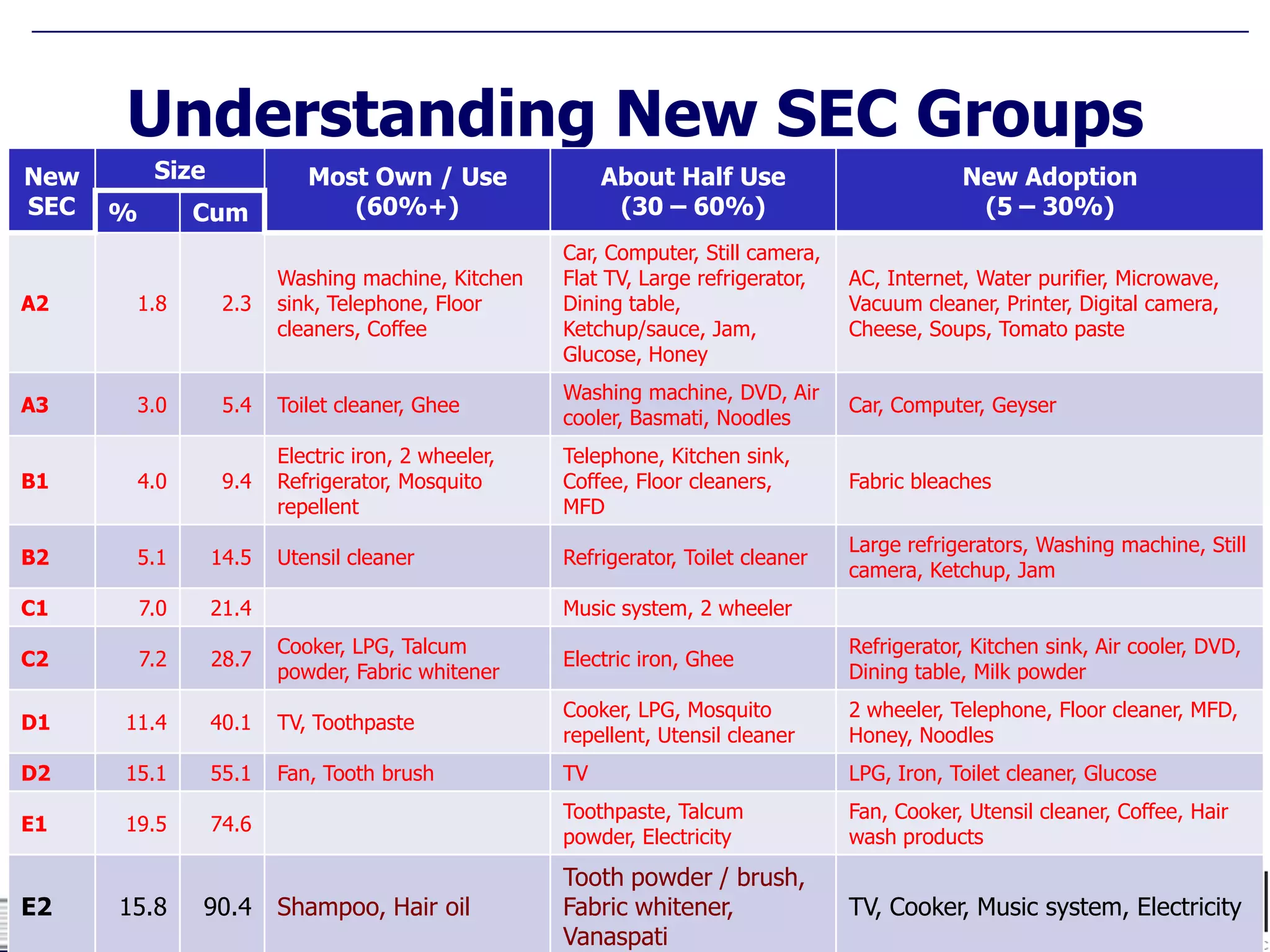 Understanding New SEC Groups

| New SEC | Size % | Size Cum | Most Own / Use (60%+) | About Half Use (30 – 60%) | New Adoption (5 – 30%) |
|---|---|---|---|---|---|
| A2 | 1.8 | 2.3 | Washing machine, Kitchen sink, Telephone, Floor cleaners, Coffee | Car, Computer, Still camera, Flat TV, Large refrigerator, Dining table, Ketchup/sauce, Jam, Glucose, Honey | AC, Internet, Water purifier, Microwave, Vacuum cleaner, Printer, Digital camera, Cheese, Soups, Tomato paste |
| A3 | 3.0 | 5.4 | Toilet cleaner, Ghee | Washing machine, DVD, Air cooler, Basmati, Noodles | Car, Computer, Geyser |
| B1 | 4.0 | 9.4 | Electric iron, 2 wheeler, Refrigerator, Mosquito repellent | Telephone, Kitchen sink, Coffee, Floor cleaners, MFD | Fabric bleaches |
| B2 | 5.1 | 14.5 | Utensil cleaner | Refrigerator, Toilet cleaner | Large refrigerators, Washing machine, Still camera, Ketchup, Jam |
| C1 | 7.0 | 21.4 | | Music system, 2 wheeler | |
| C2 | 7.2 | 28.7 | Cooker, LPG, Talcum powder, Fabric whitener | Electric iron, Ghee | Refrigerator, Kitchen sink, Air cooler, DVD, Dining table, Milk powder |
| D1 | 11.4 | 40.1 | TV, Toothpaste | Cooker, LPG, Mosquito repellent, Utensil cleaner | 2 wheeler, Telephone, Floor cleaner, MFD, Honey, Noodles |
| D2 | 15.1 | 55.1 | Fan, Tooth brush | TV | LPG, Iron, Toilet cleaner, Glucose |
| E1 | 19.5 | 74.6 | | Toothpaste, Talcum powder, Electricity | Fan, Cooker, Utensil cleaner, Coffee, Hair wash products |
| E2 | 15.8 | 90.4 | Shampoo, Hair oil | Tooth powder / brush, Fabric whitener, Vanaspati | TV, Cooker, Music system, Electricity |